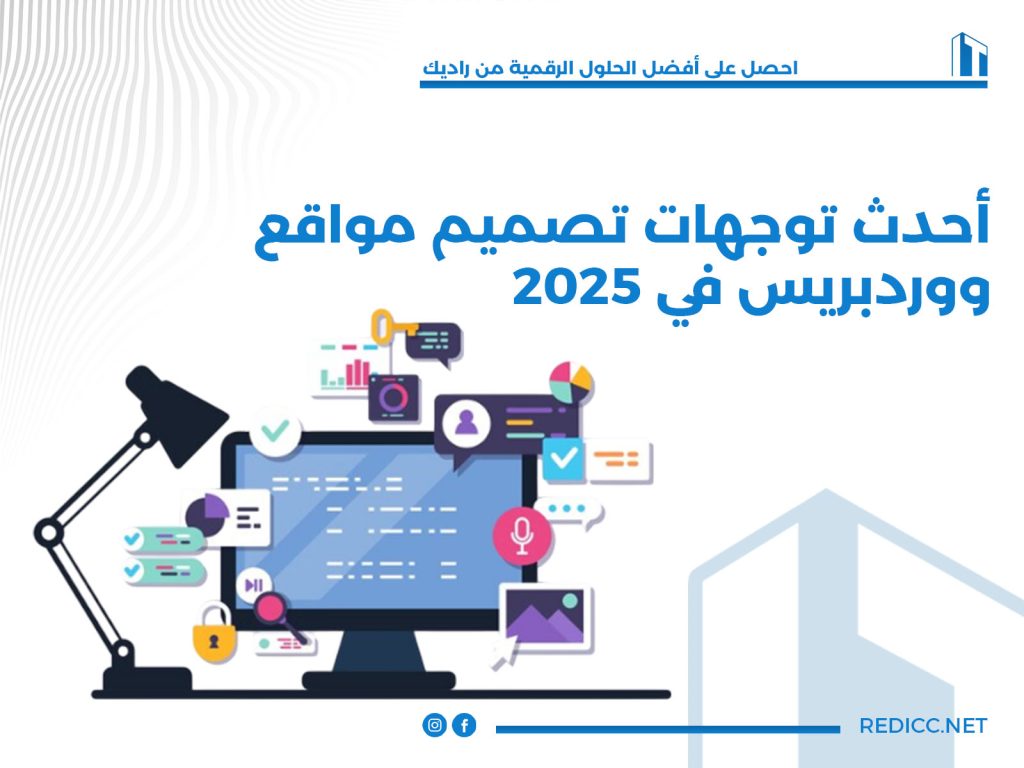 احصل على أفضل الحلول الرقمية من راديك

أحدث توجهات تصميم مواقع ووردبريس في 2025

REDICC.NET